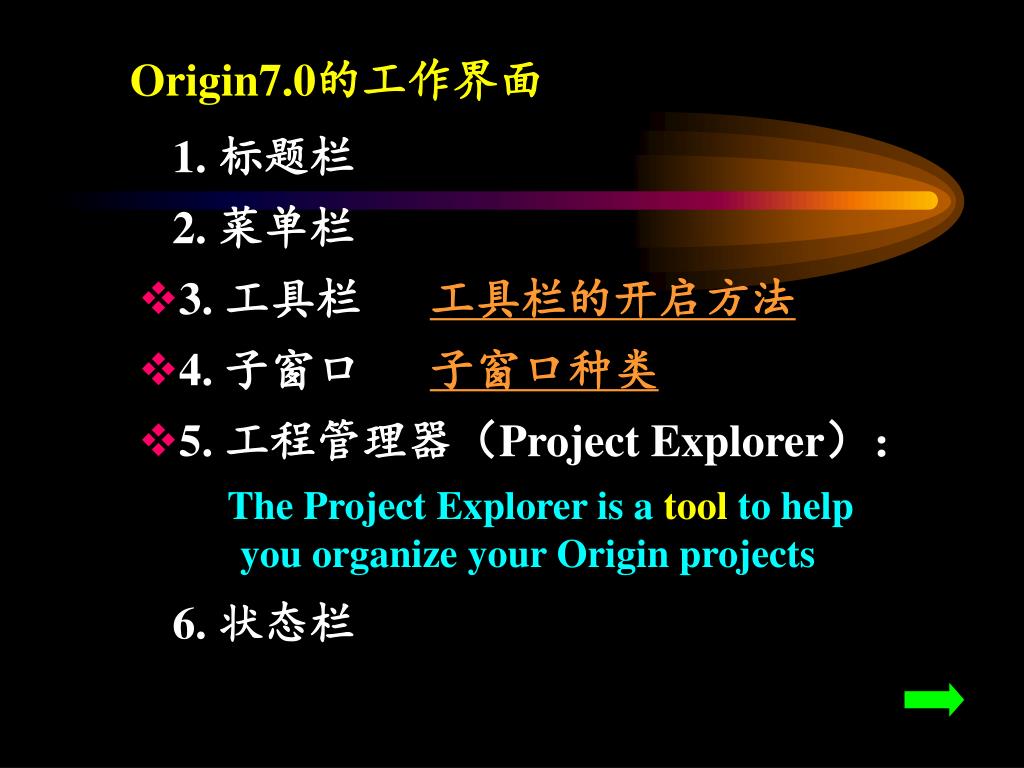 Origin7.0的工作界面

1. 标题栏

2. 菜单栏

❖3. 工具栏　工具栏的开启方法

❖4. 子窗口　子窗口种类

❖5. 工程管理器（Project Explorer）：

The Project Explorer is a tool to help you organize your Origin projects

6. 状态栏